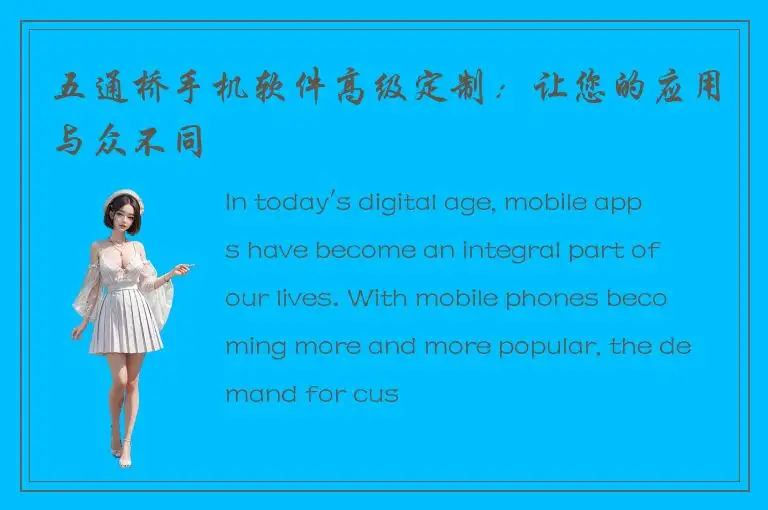 五通桥手机软件高级定制：让您的应用与众不同

In today's digital age, mobile apps have become an integral part of our lives. With mobile phones becoming more and more popular, the demand for cus